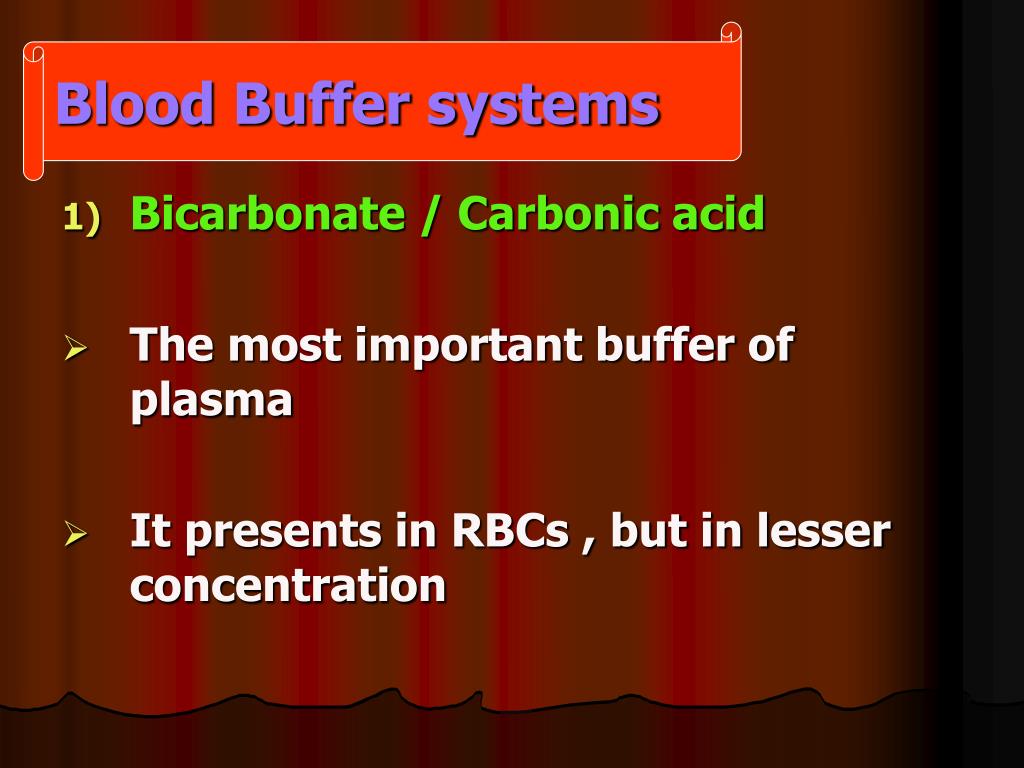 Blood Buffer systems

1) Bicarbonate / Carbonic acid

➢ The most important buffer of plasma

➢ It presents in RBCs , but in lesser concentration